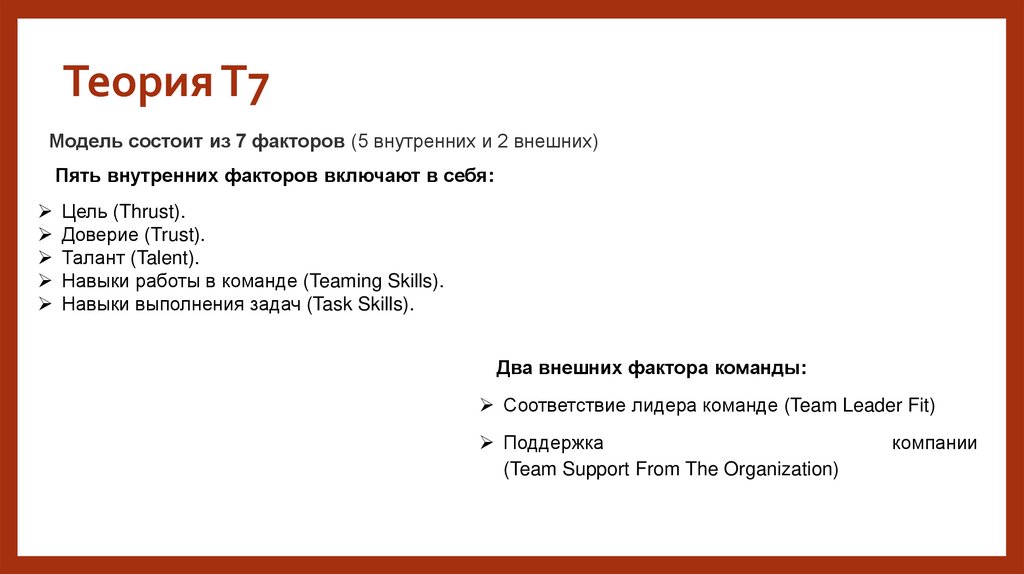 Теория Т7

Модель состоит из 7 факторов (5 внутренних и 2 внешних)

Пять внутренних факторов включают в себя:

➢ Цель (Thrust).
➢ Доверие (Trust).
➢ Талант (Talent).
➢ Навыки работы в команде (Teaming Skills).
➢ Навыки выполнения задач (Task Skills).

Два внешних фактора команды:

➢ Соответствие лидера команде (Team Leader Fit)

➢ Поддержка компании (Team Support From The Organization)